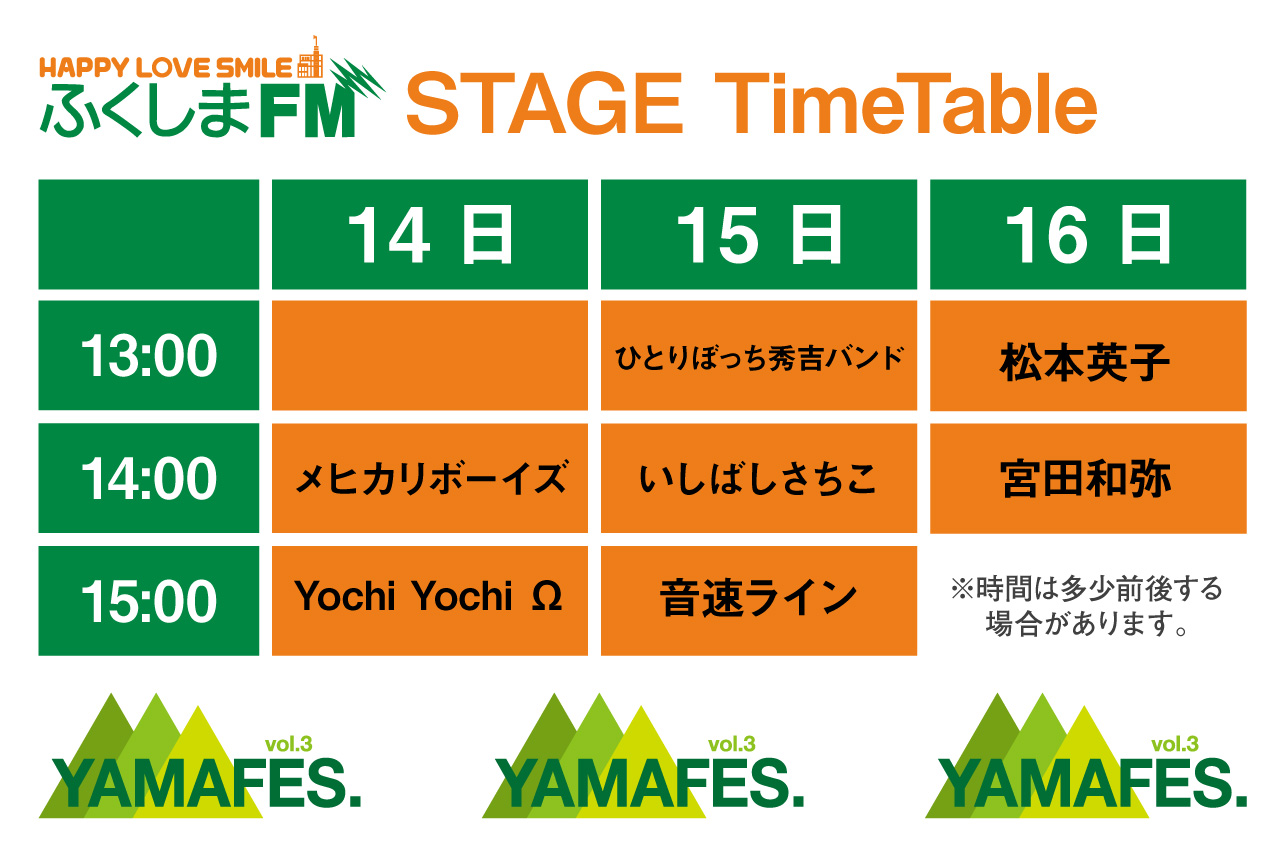 HAPPY LOVE SMILE
ふくしまFM

STAGE TimeTable

| | 14 日 | 15 日 | 16 日 |
|---|---|---|---|
| 13:00 | | ひとりぼっち秀吉バンド | 松本英子 |
| 14:00 | メヒカリボーイズ | いしばしさちこ | 宮田和弥 |
| 15:00 | Yochi Yochi Ω | 音速ライン | ※時間は多少前後する場合があります。 |

vol.3 YAMAFES.

vol.3 YAMAFES.

vol.3 YAMAFES.